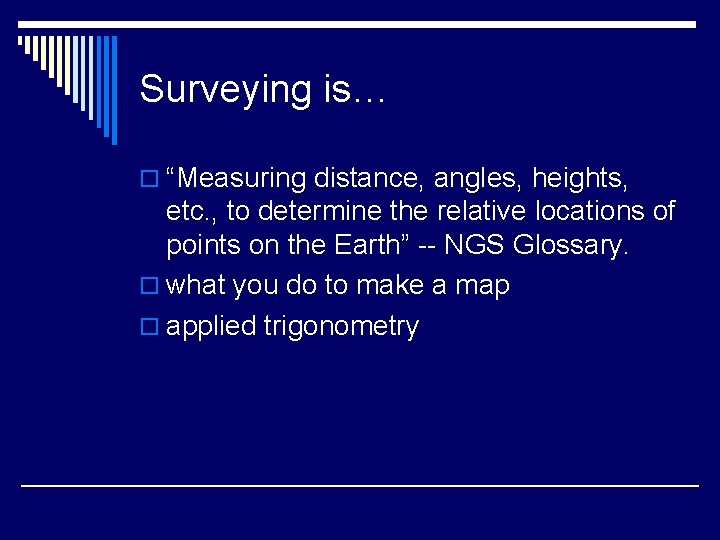 Surveying is…

“Measuring distance, angles, heights, etc., to determine the relative locations of points on the Earth” -- NGS Glossary.

what you do to make a map

applied trigonometry